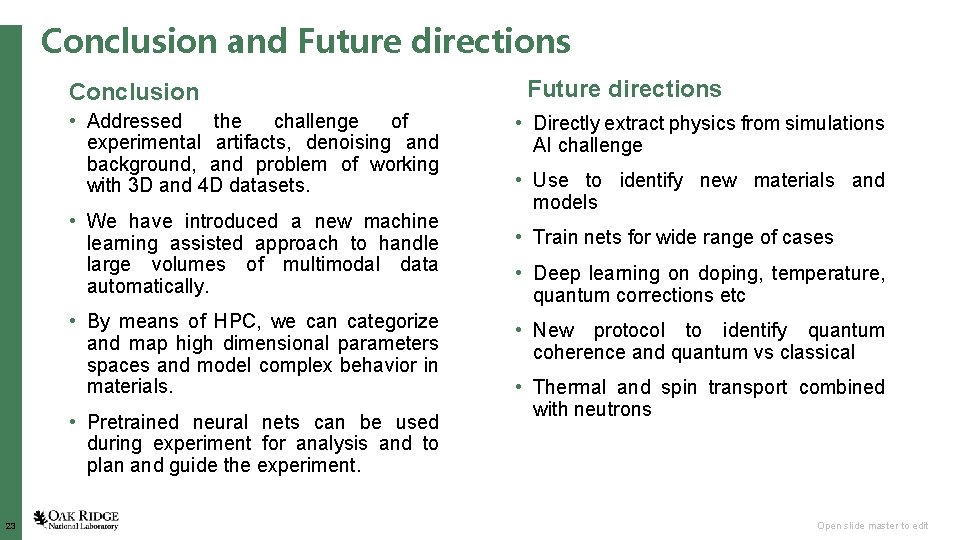 Conclusion and Future directions

Conclusion

• Addressed the challenge of experimental artifacts, denoising and background, and problem of working with 3D and 4D datasets.

• We have introduced a new machine learning assisted approach to handle large volumes of multimodal data automatically.

• By means of HPC, we can categorize and map high dimensional parameters spaces and model complex behavior in materials.

• Pretrained neural nets can be used during experiment for analysis and to plan and guide the experiment.

Future directions

• Directly extract physics from simulations AI challenge

• Use to identify new materials and models

• Train nets for wide range of cases

• Deep learning on doping, temperature, quantum corrections etc

• New protocol to identify quantum coherence and quantum vs classical

• Thermal and spin transport combined with neutrons

23

OAK RIDGE National Laboratory

Open slide master to edit